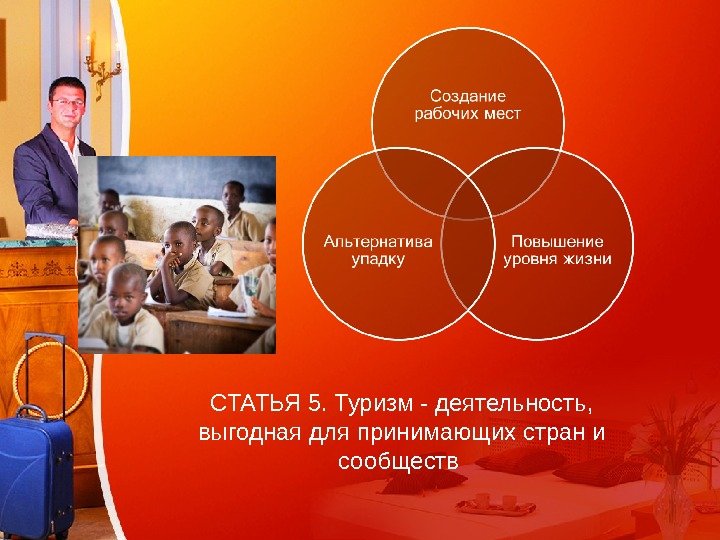 Создание рабочих мест

Альтернатива упадку

Повышение уровня жизни

СТАТЬЯ 5. Туризм - деятельность, выгодная для принимающих стран и сообществ